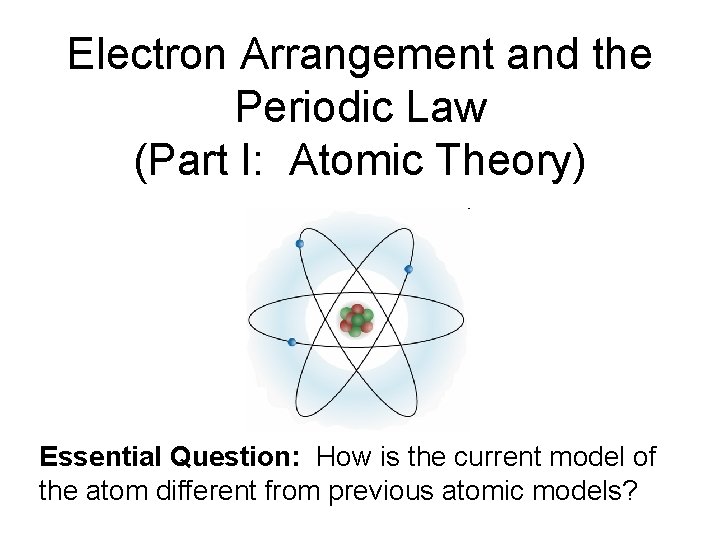 Electron Arrangement and the Periodic Law
(Part I:  Atomic Theory)

Essential Question:  How is the current model of the atom different from previous atomic models?